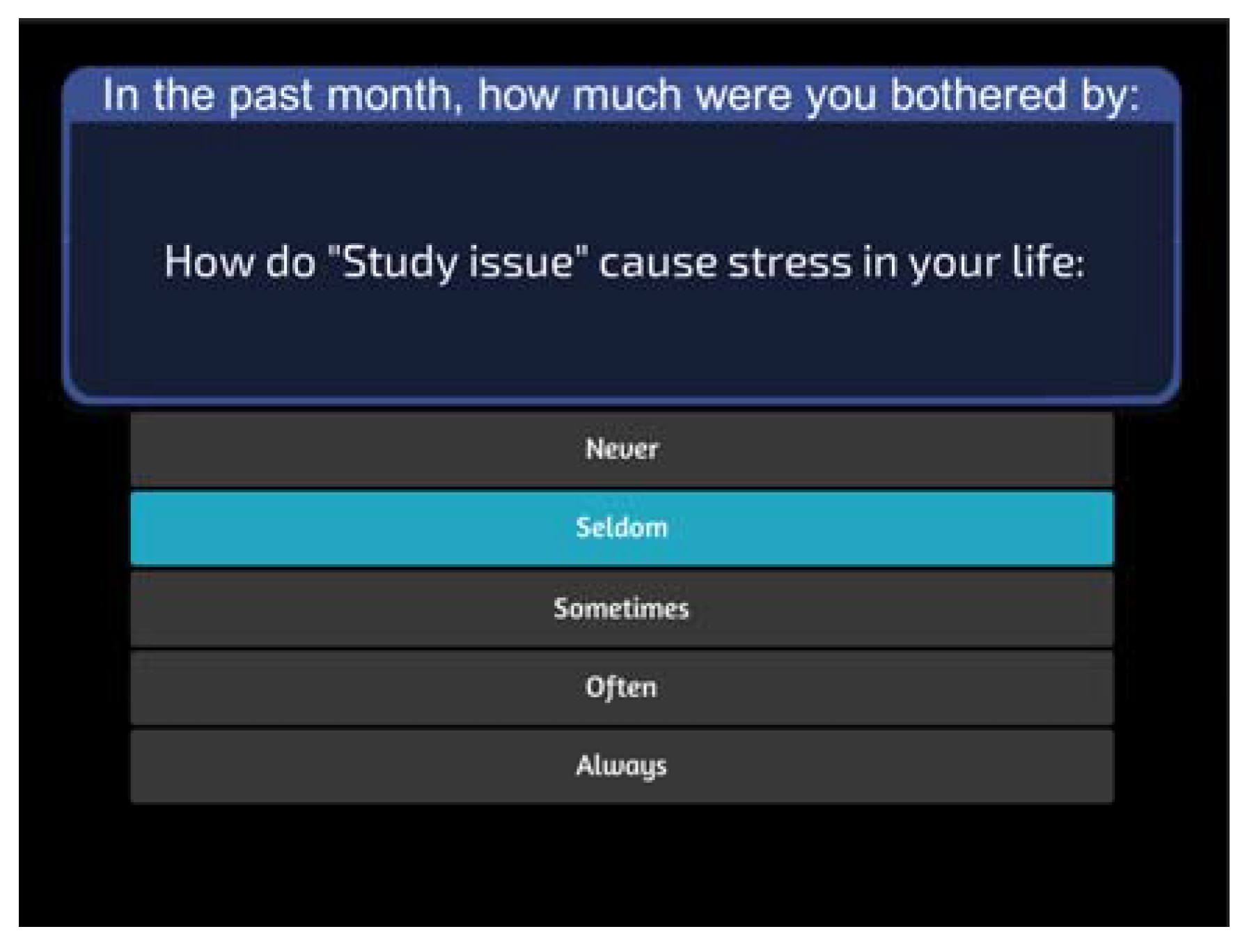 In the past month, how much were you bothered by:

How do "Study issue" cause stress in your life:

Never

Seldom

Sometimes

Often

Always